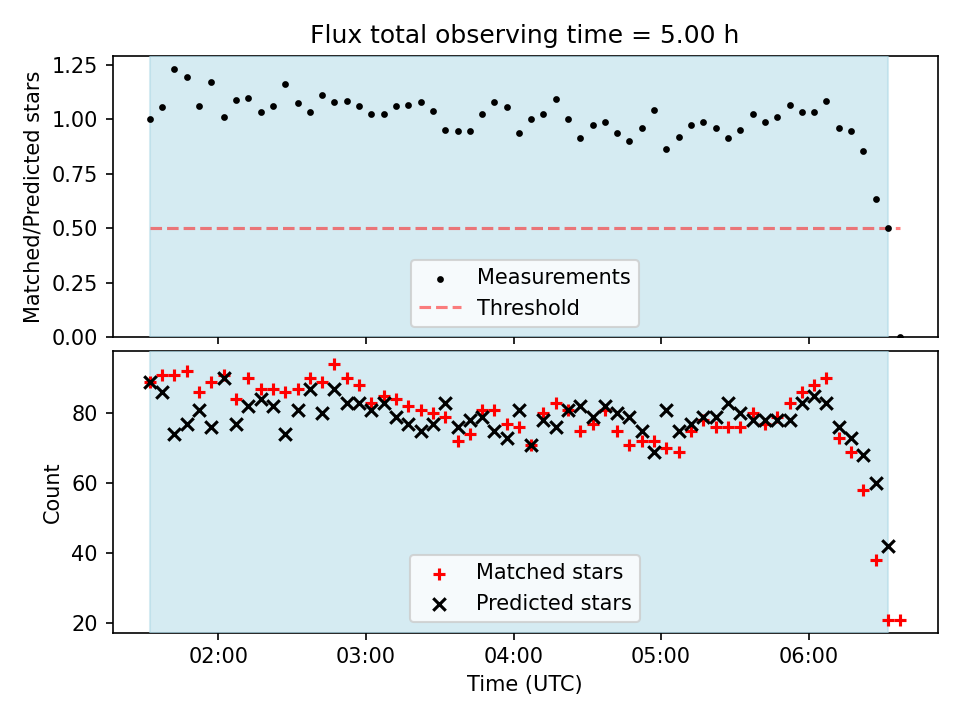 Flux total observing time = 5.00 h

Matched/Predicted stars

1.25
1.00
0.75
0.50
0.25
0.00

Measurements
Threshold

Count

80
60
40
20

Matched stars
Predicted stars

02:00
03:00
04:00
05:00
06:00

Time (UTC)